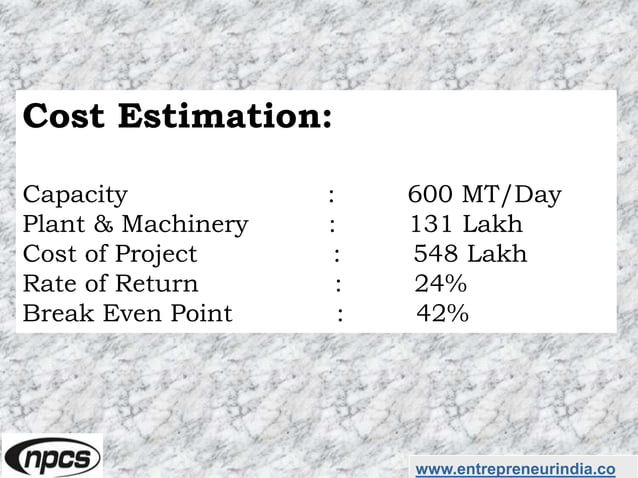 Cost Estimation:

Capacity : 600 MT/Day
Plant & Machinery : 131 Lakh
Cost of Project : 548 Lakh
Rate of Return : 24%
Break Even Point : 42%

npcs

www.entrepreneurindia.co